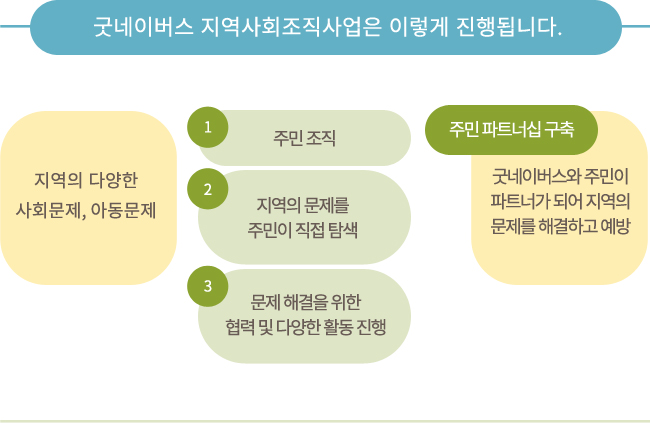 굿네이버스 지역사회조직사업은 이렇게 진행됩니다.

지역의 다양한 사회문제, 아동문제

1
주민 조직

2
지역의 문제를 주민이 직접 탐색

3
문제 해결을 위한 협력 및 다양한 활동 진행

주민 파트너십 구축

굿네이버스와 주민이 파트너가 되어 지역의 문제를 해결하고 예방